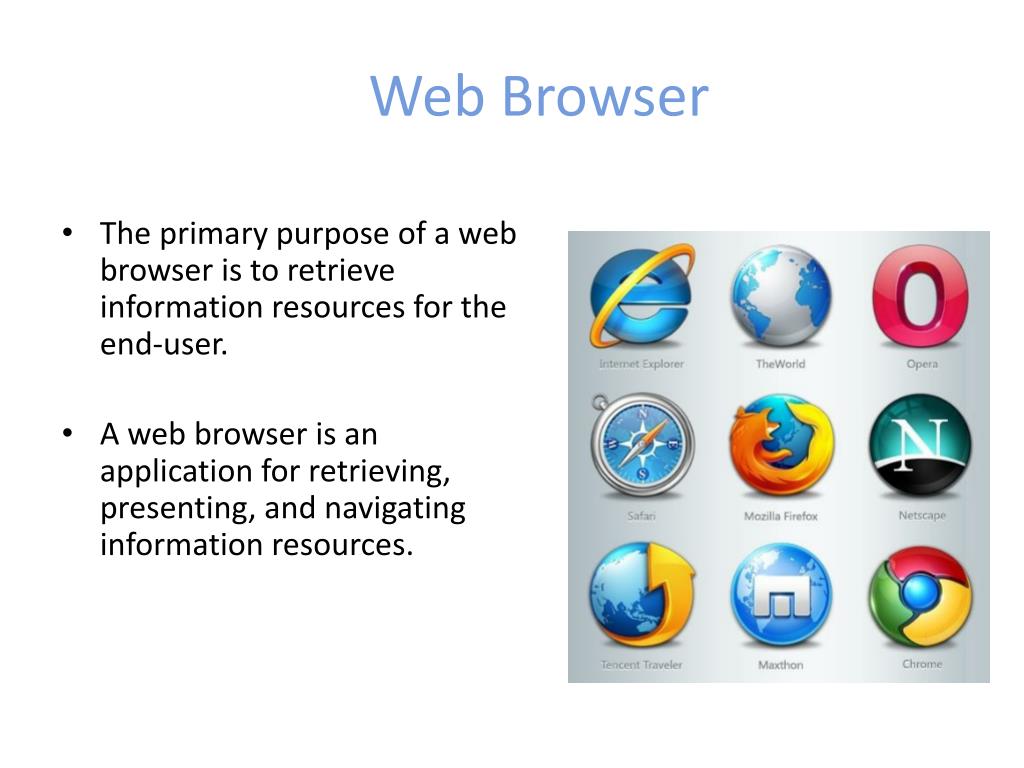 Web Browser

• The primary purpose of a web browser is to retrieve information resources for the end-user.

• A web browser is an application for retrieving, presenting, and navigating information resources.

Internet Explorer
TheWorld
Opera
Safari
Mozilla Firefox
Netscape
Tencent Traveler
Maxthon
Chrome